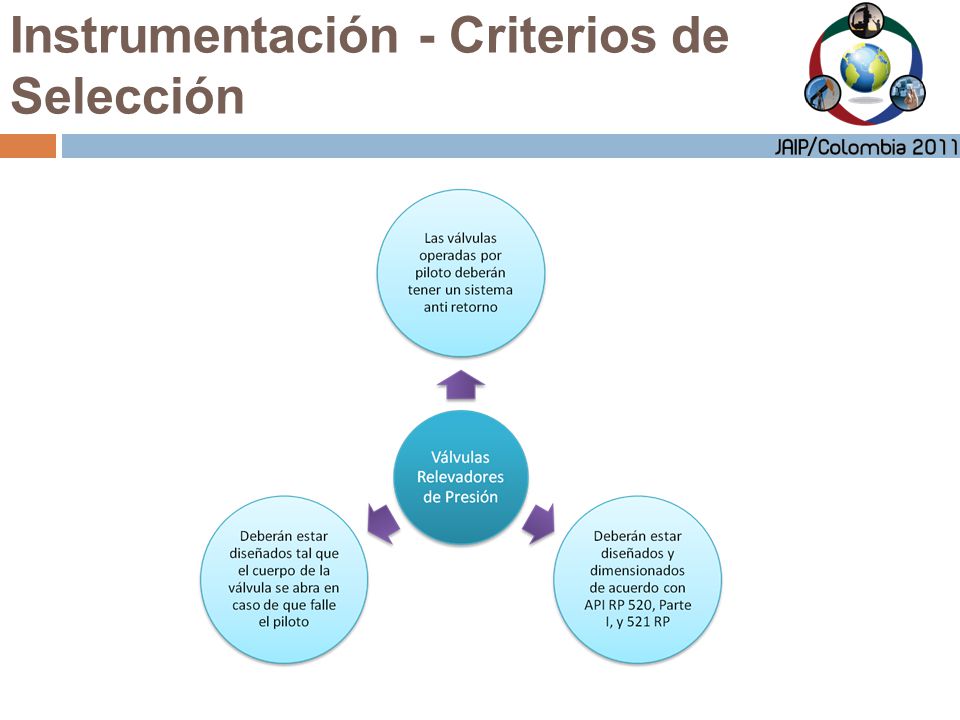 Instrumentación - Criterios de Selección

JAIP/Colombia 2011

Las válvulas operadas por piloto deberán tener un sistema anti retorno

Válvulas Relevadores de Presión

Deberán estar diseñados tal que el cuerpo de la válvula se abra en caso de que falle el piloto

Deberán estar diseñados y dimensionados de acuerdo con API RP 520, Parte I, y 521 RP